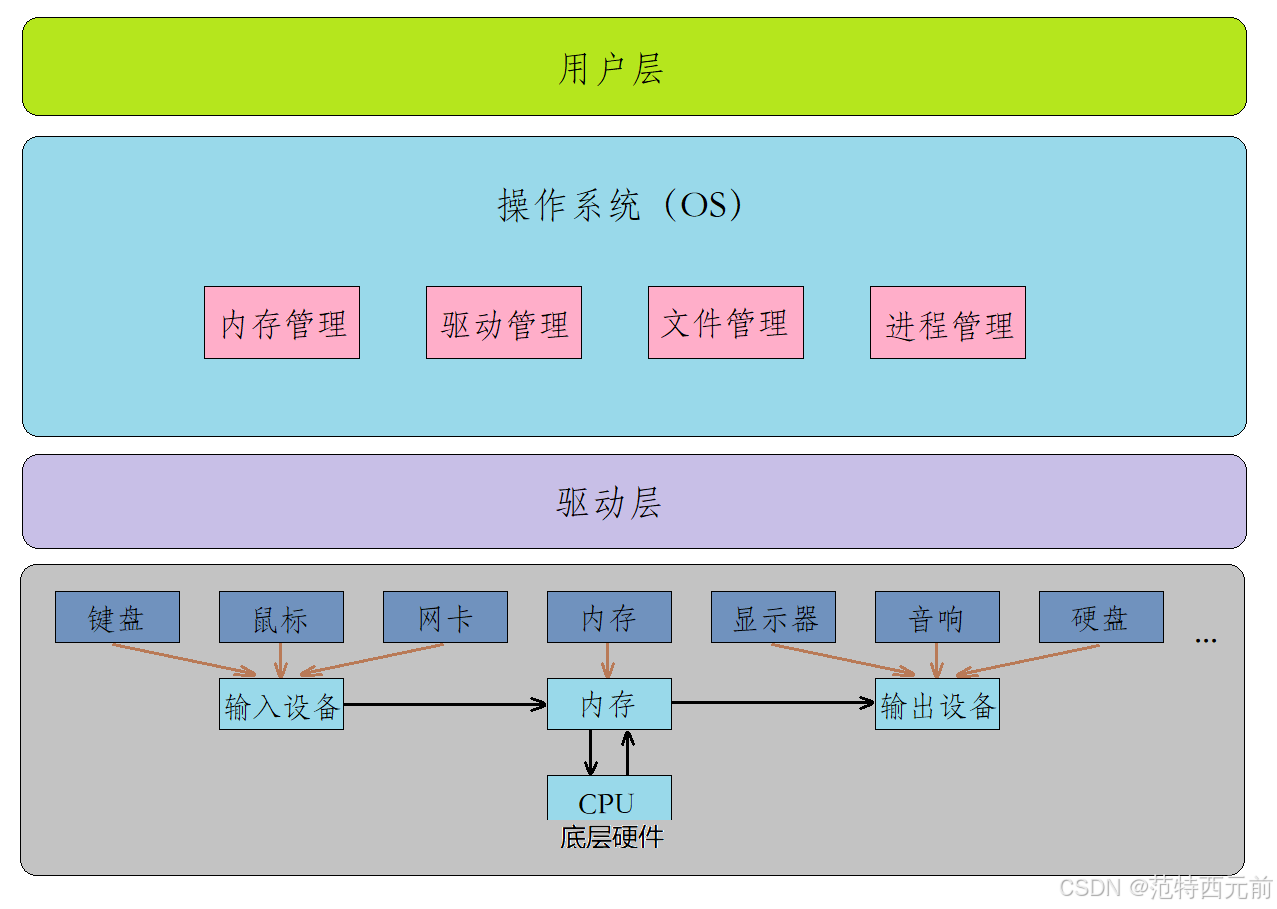 用户层

操作系统（OS）

内存管理

驱动管理

文件管理

进程管理

驱动层

键盘

鼠标

网卡

内存

显示器

音响

硬盘

...

输入设备

内存

输出设备

CPU

底层硬件

CSDN @范特西元前